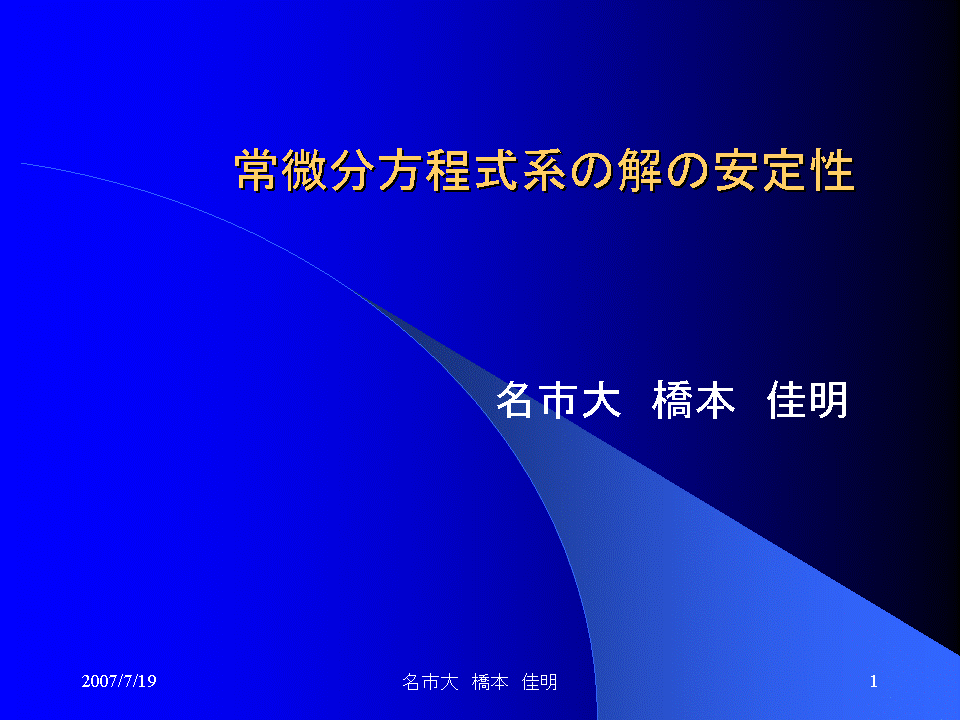 常微分方程式系の解の安定性

名市大　橋本　佳明

2007/7/19

名市大　橋本　佳明

1